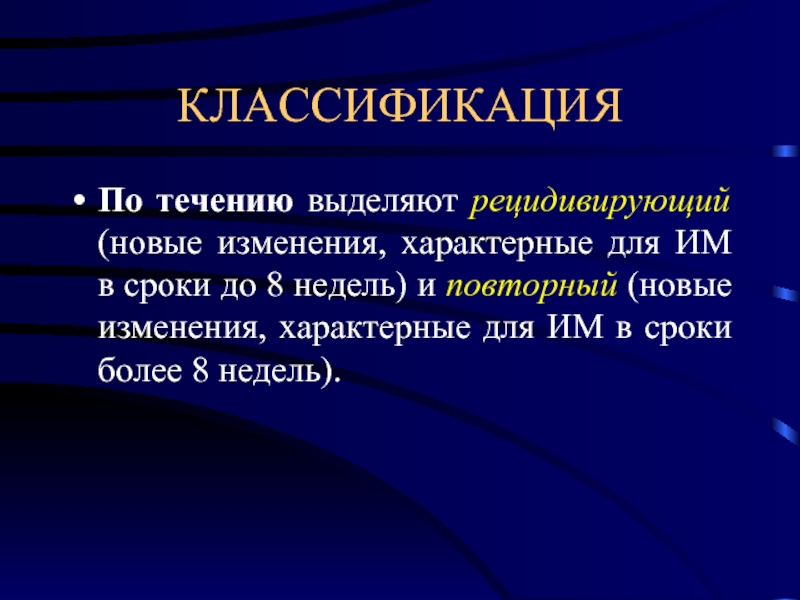 КЛАССИФИКАЦИЯ

• По течению выделяют рецидивирующий (новые изменения, характерные для ИМ в сроки до 8 недель) и повторный (новые изменения, характерные для ИМ в сроки более 8 недель).